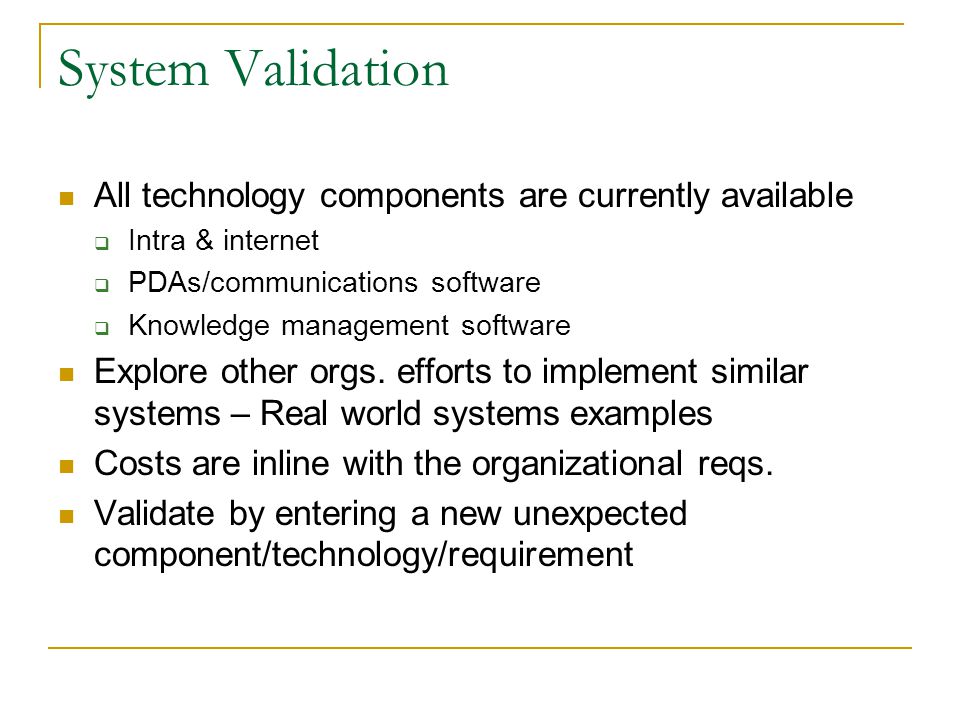 System Validation

- All technology components are currently available
  - Intra & internet
  - PDAs/communications software
  - Knowledge management software
- Explore other orgs. efforts to implement similar systems – Real world systems examples
- Costs are inline with the organizational reqs.
- Validate by entering a new unexpected component/technology/requirement